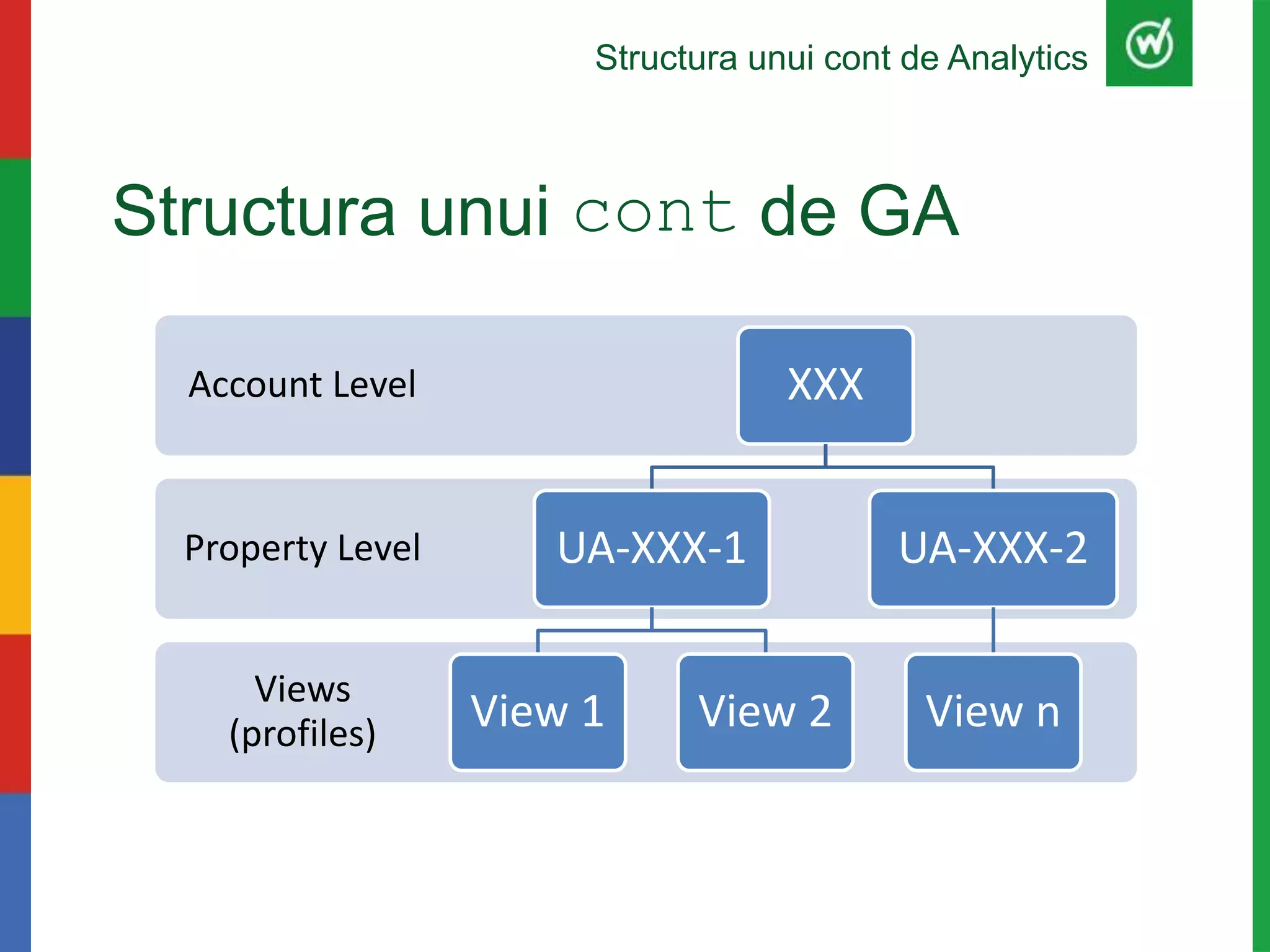 Structura unui cont de Analytics

Structura unui cont de GA

Account Level

XXX

Property Level

UA-XXX-1

UA-XXX-2

Views (profiles)

View 1

View 2

View n